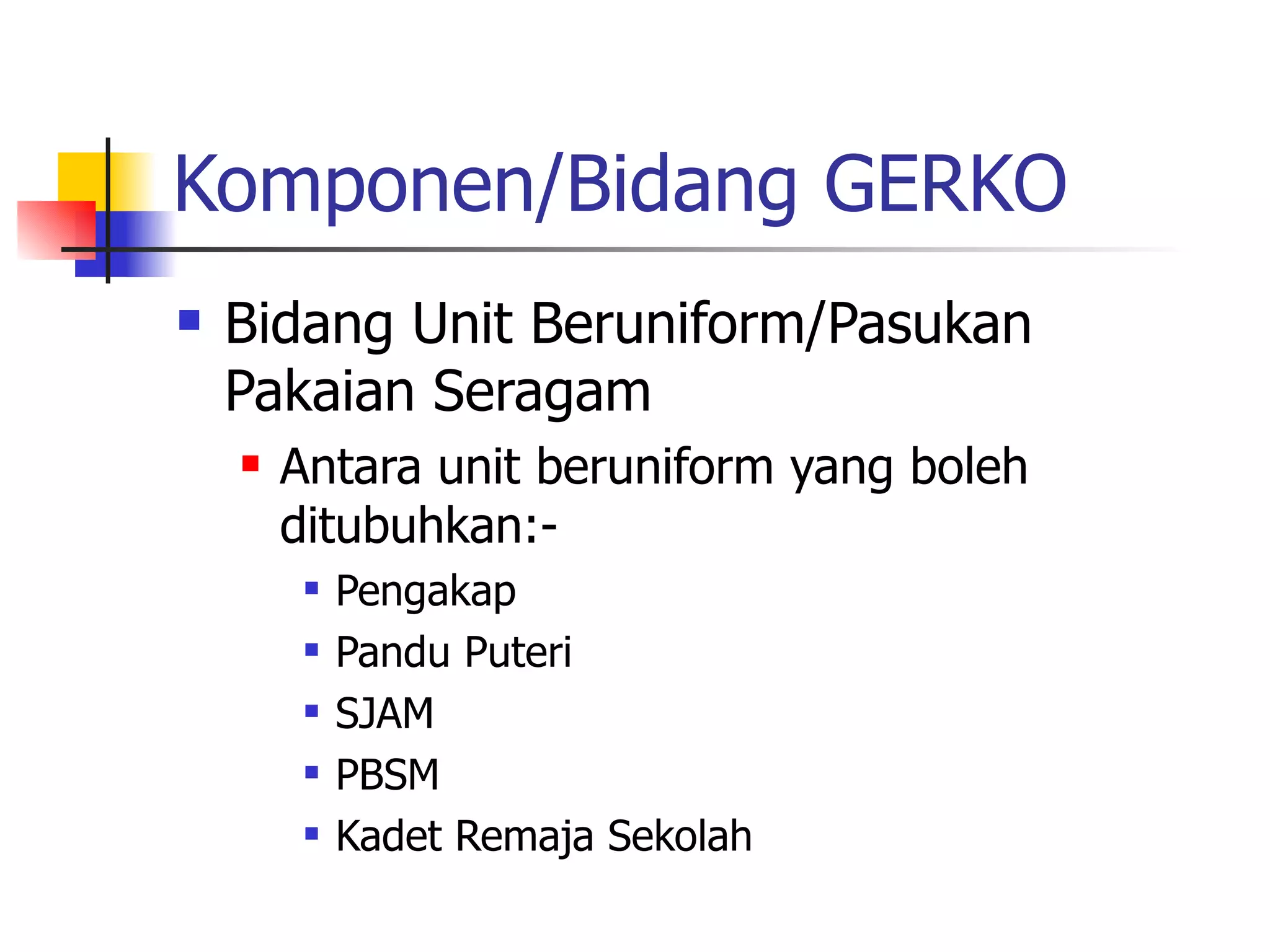 Komponen/Bidang GERKO

Bidang Unit Beruniform/Pasukan Pakaian Seragam

Antara unit beruniform yang boleh ditubuhkan:-

Pengakap

Pandu Puteri

SJAM

PBSM

Kadet Remaja Sekolah